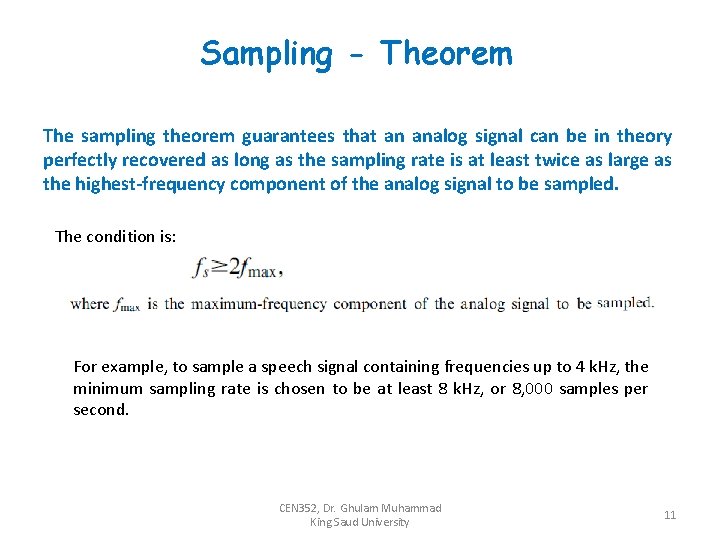 Sampling - Theorem

The sampling theorem guarantees that an analog signal can be in theory perfectly recovered as long as the sampling rate is at least twice as large as the highest-frequency component of the analog signal to be sampled.

The condition is:

$f_s \geq 2f_{\max}$,

where $f_{\max}$ is the maximum-frequency component of the analog signal to be sampled.

For example, to sample a speech signal containing frequencies up to 4 kHz, the minimum sampling rate is chosen to be at least 8 kHz, or 8,000 samples per second.

CEN352, Dr. Ghulam Muhammad
King Saud University

11